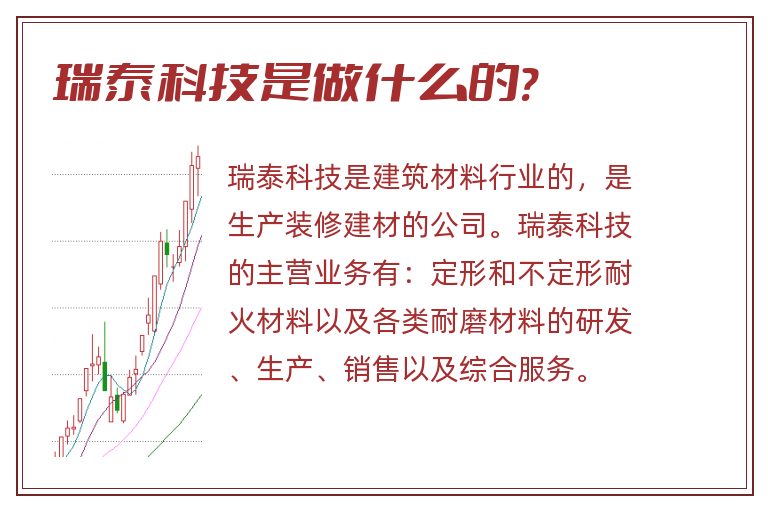 瑞泰科技是做什么的?

瑞泰科技是建筑材料行业的，是生产装修建材的公司。瑞泰科技的主营业务有：定形和不定形耐火材料以及各类耐磨材料的研发、生产、销售以及综合服务。